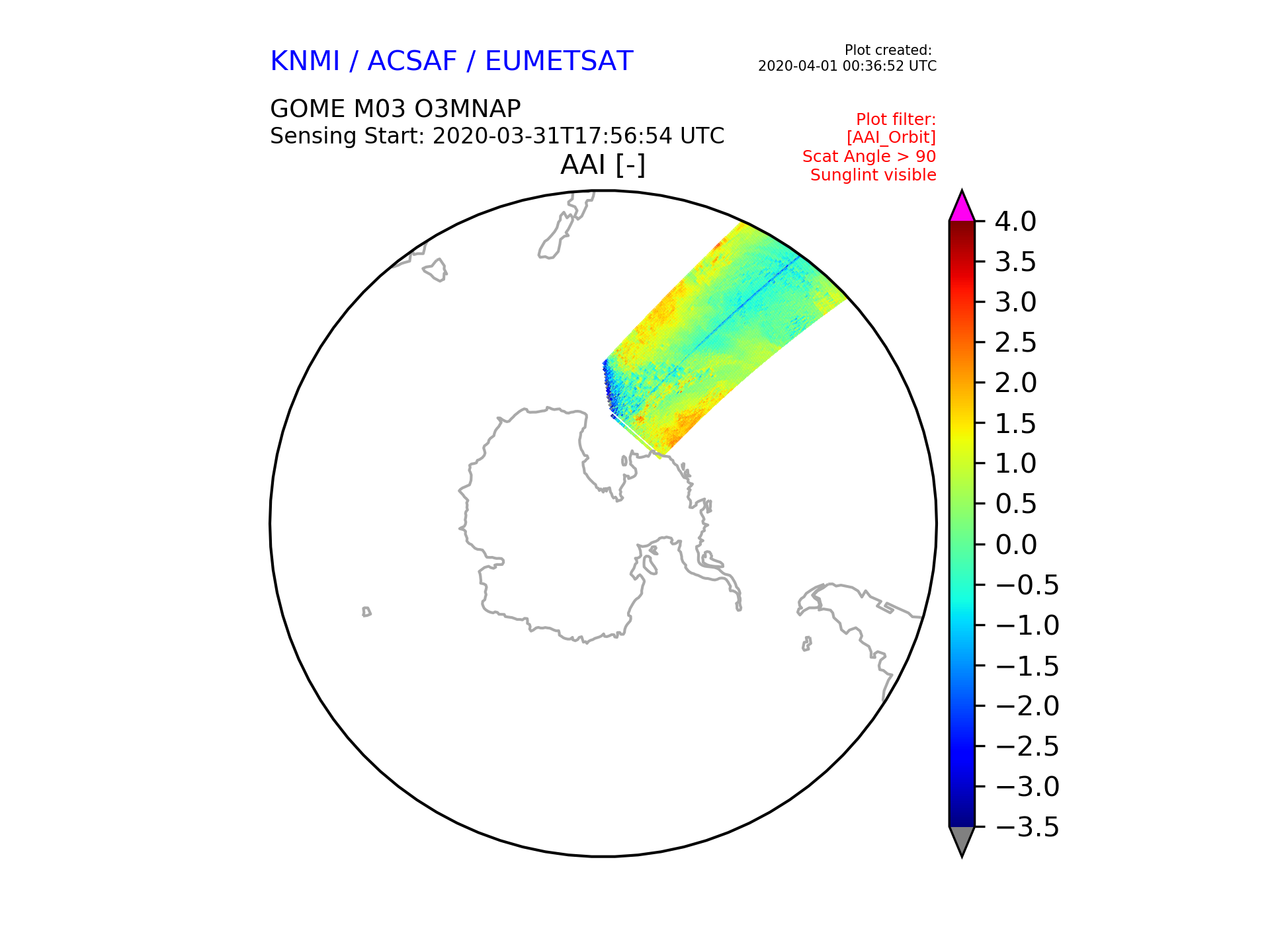 KNMI / ACSAF / EUMETSAT

Plot created:
2020-04-01 00:36:52 UTC

GOME M03 O3MNAP
Sensing Start: 2020-03-31T17:56:54 UTC

Plot filter:
[AAI_Orbit]
Scat Angle > 90
Sunglint visible

AAI [-]

4.0
3.5
3.0
2.5
2.0
1.5
1.0
0.5
0.0
−0.5
−1.0
−1.5
−2.0
−2.5
−3.0
−3.5